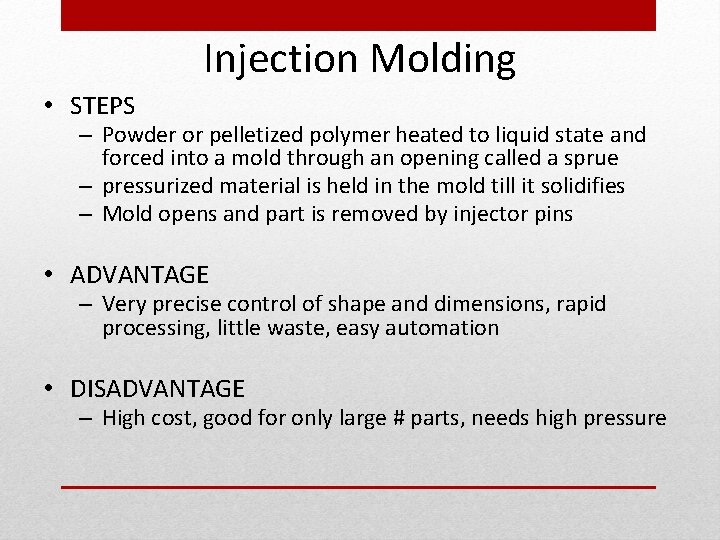 Injection Molding

• STEPS
– Powder or pelletized polymer heated to liquid state and forced into a mold through an opening called a sprue
– pressurized material is held in the mold till it solidifies
– Mold opens and part is removed by injector pins

• ADVANTAGE
– Very precise control of shape and dimensions, rapid processing, little waste, easy automation

• DISADVANTAGE
– High cost, good for only large # parts, needs high pressure